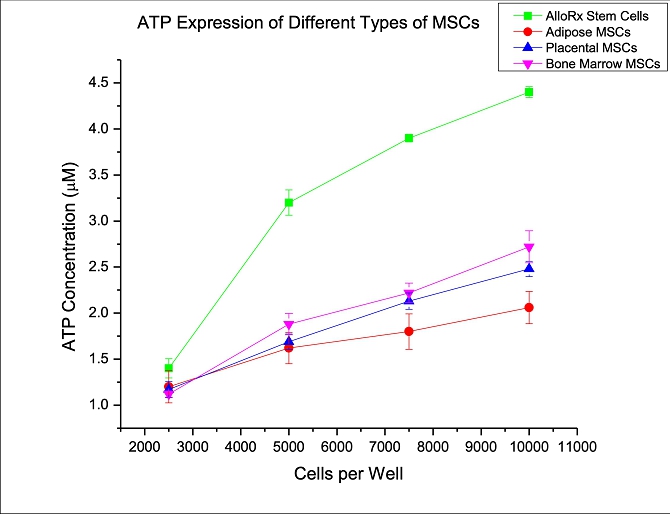 ATP Expression of Different Types of MSCs

AlloRx Stem Cells
Adipose MSCs
Placental MSCs
Bone Marrow MSCs

ATP Concentration ($\mu$M)

4.5
4.0
3.5
3.0
2.5
2.0
1.5
1.0

2000 3000 4000 5000 6000 7000 8000 9000 10000 11000

Cells per Well